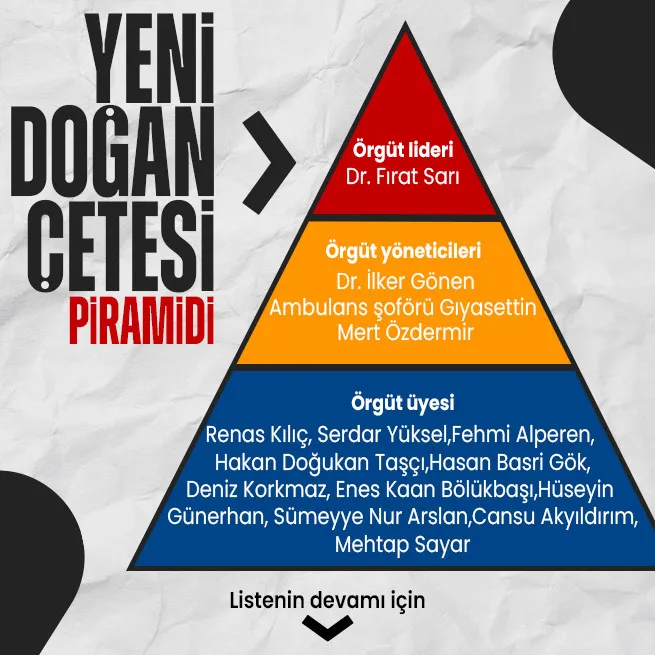 YENİ DOĞAN ÇETESİ PİRAMİDİ

Örgüt lideri
Dr. Fırat Sarı

Örgüt yöneticileri
Dr. İlker Gönen
Ambulans şoförü Gıyasettin
Mert Özdermir

Örgüt üyesi
Renas Kılıç, Serdar Yüksel,Fehmi Alperen, Hakan Doğukan Taşçı,Hasan Basri Gök, Deniz Korkmaz, Enes Kaan Bölükbaşı,Hüseyin Günerhan, Sümeyye Nur Arslan,Cansu Akyıldırım, Mehtap Sayar

Listenin devamı için